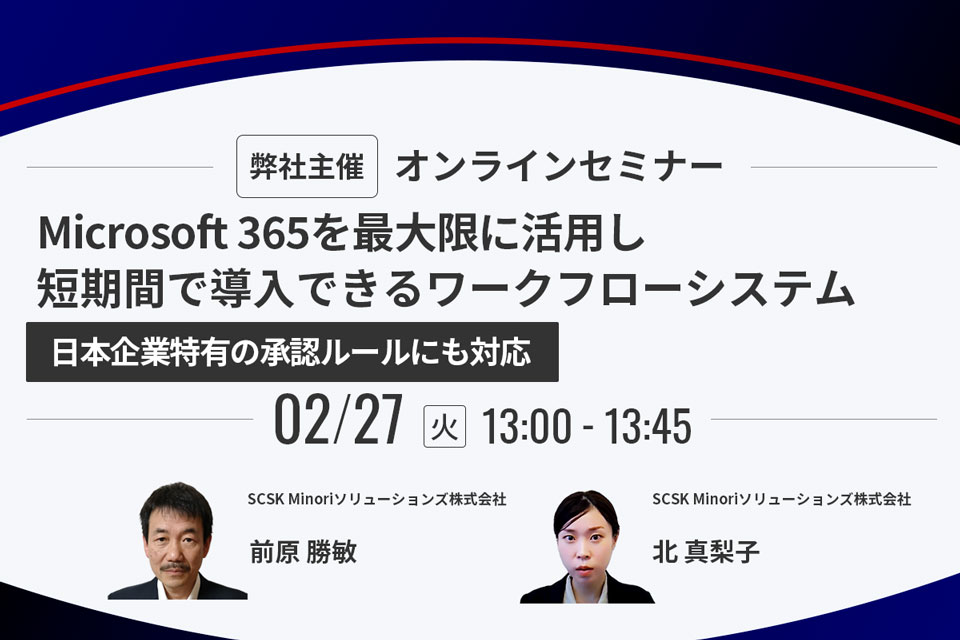 弊社主催 オンラインセミナー

Microsoft 365を最大限に活用し
短期間で導入できるワークフローシステム

日本企業特有の承認ルールにも対応

02/27 火 13:00 - 13:45

SCSK Minoriソリューションズ株式会社
前原 勝敏

SCSK Minoriソリューションズ株式会社
北 真梨子